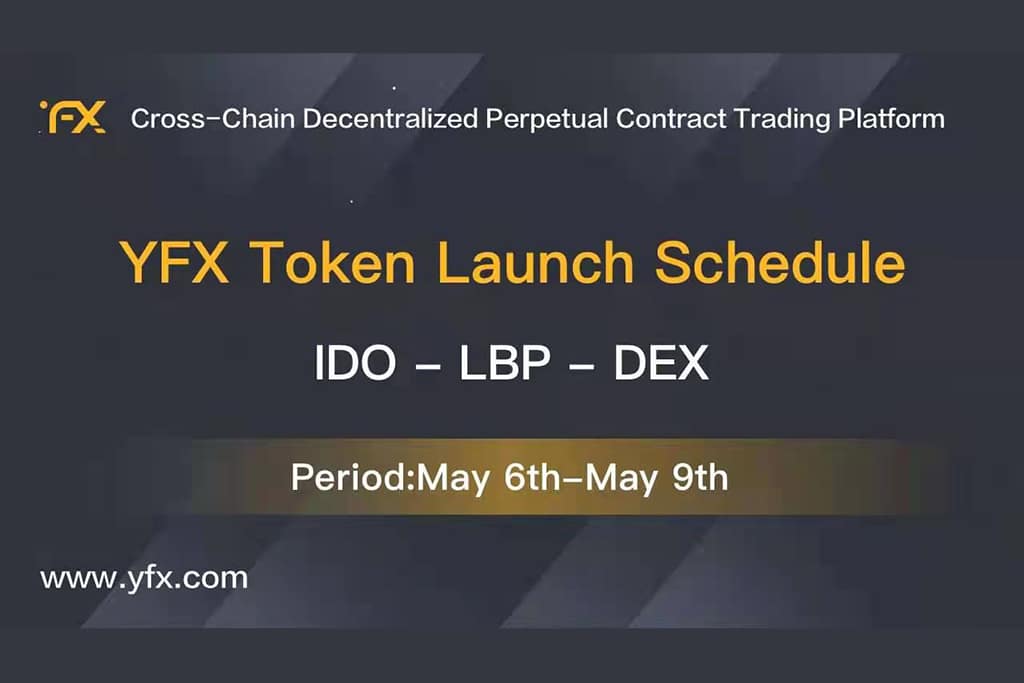 YFX Cross-Chain Decentralized Perpetual Contract Trading Platform

YFX Token Launch Schedule

IDO – LBP – DEX

Period:May 6th–May 9th

www.yfx.com